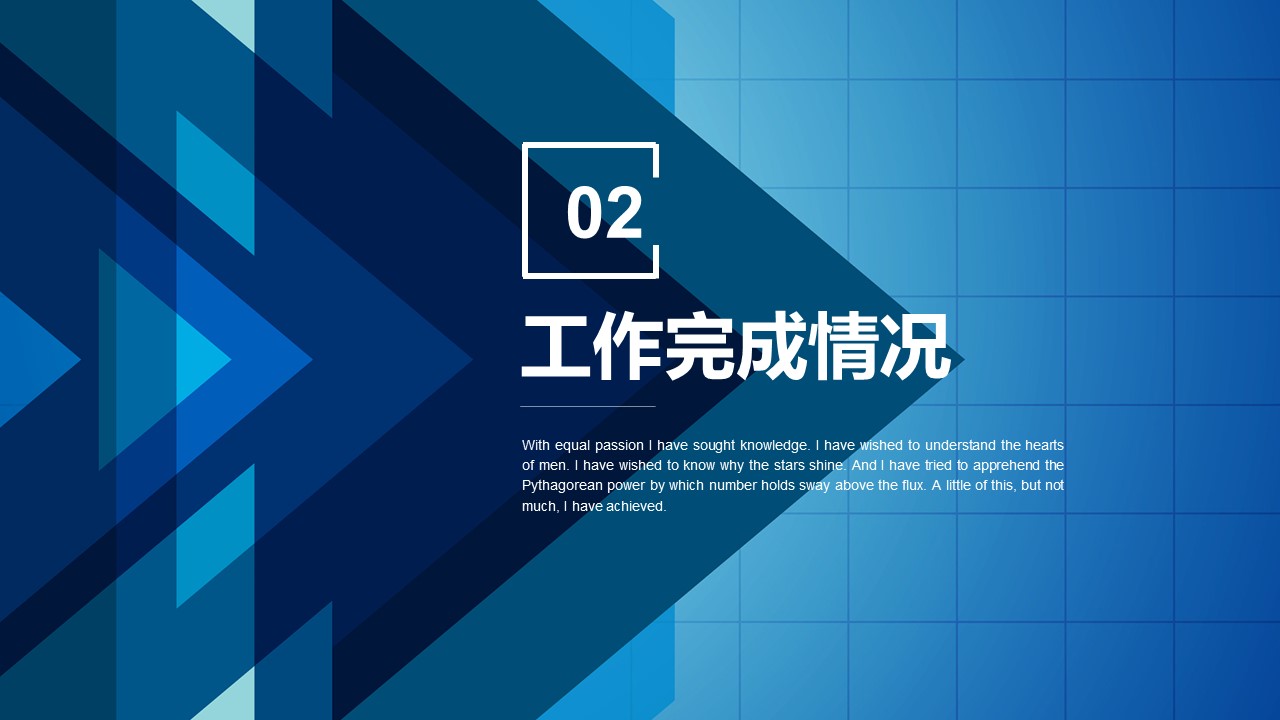 02

工作完成情况

With equal passion I have sought knowledge. I have wished to understand the hearts of men. I have wished to know why the stars shine. And I have tried to apprehend the Pythagorean power by which number holds sway above the flux. A little of this, but not much, I have achieved.